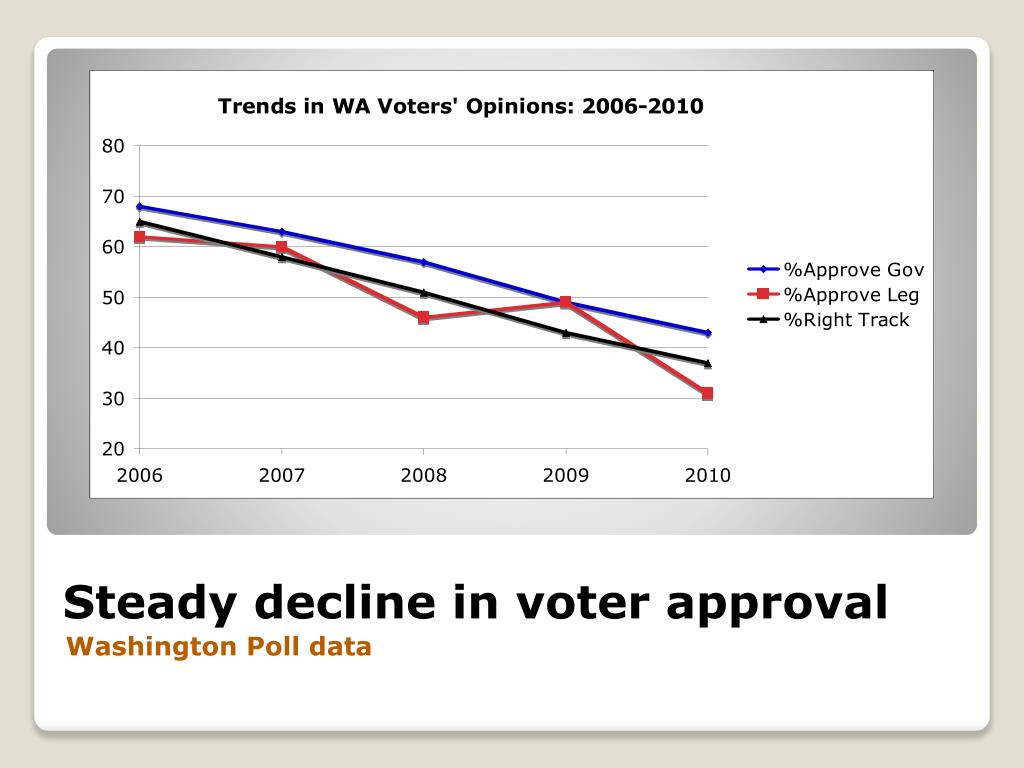 Trends in WA Voters' Opinions: 2006-2010

80
70
60
50
40
30
20

2006 2007 2008 2009 2010

%Approve Gov
%Approve Leg
%Right Track

Steady decline in voter approval

Washington Poll data